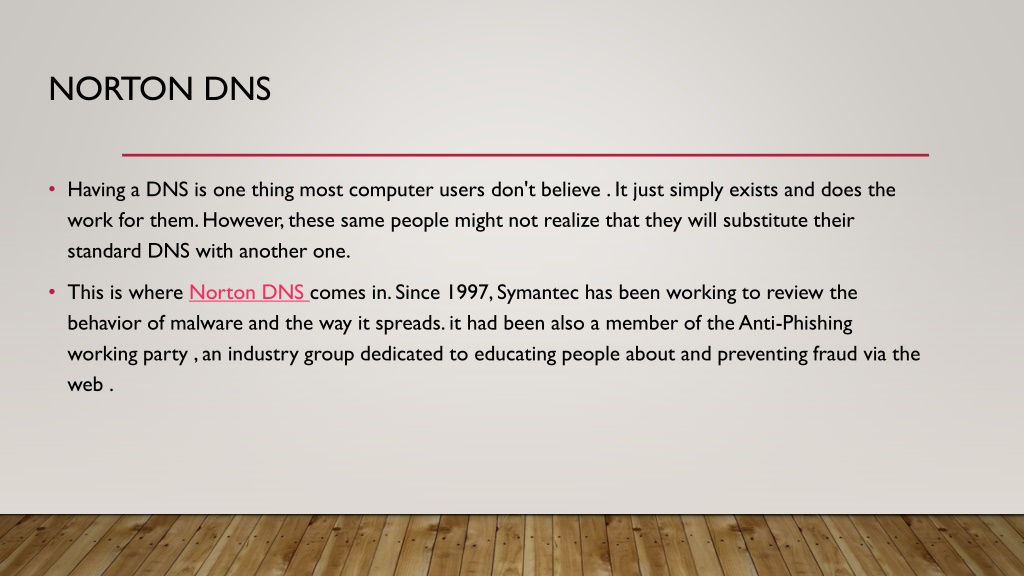 NORTON DNS

• Having a DNS is one thing most computer users don't believe . It just simply exists and does the work for them. However, these same people might not realize that they will substitute their standard DNS with another one.

• This is where Norton DNS comes in. Since 1997, Symantec has been working to review the behavior of malware and the way it spreads. it had been also a member of the Anti-Phishing working party , an industry group dedicated to educating people about and preventing fraud via the web .